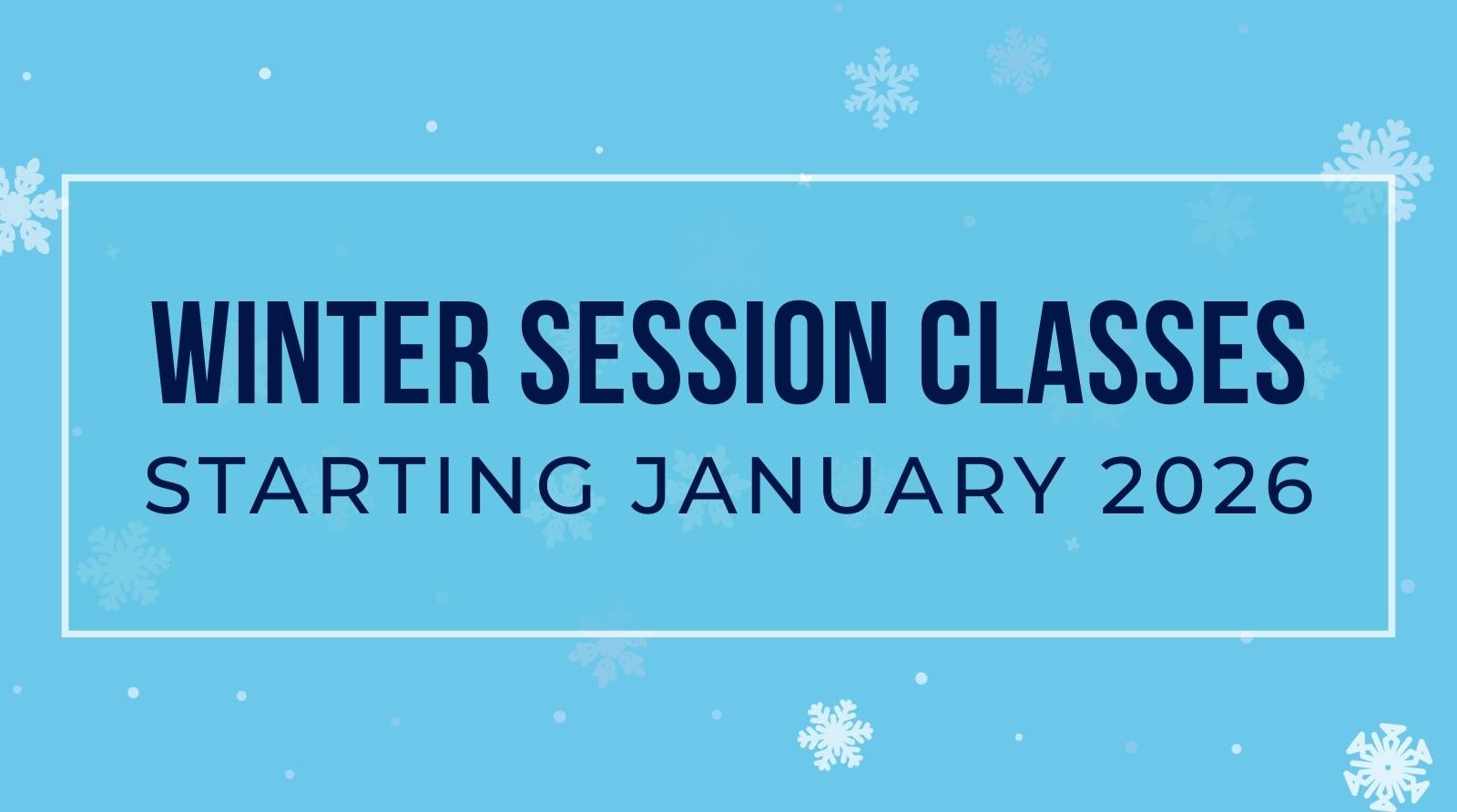 WINTER SESSION CLASSES
STARTING JANUARY 2026